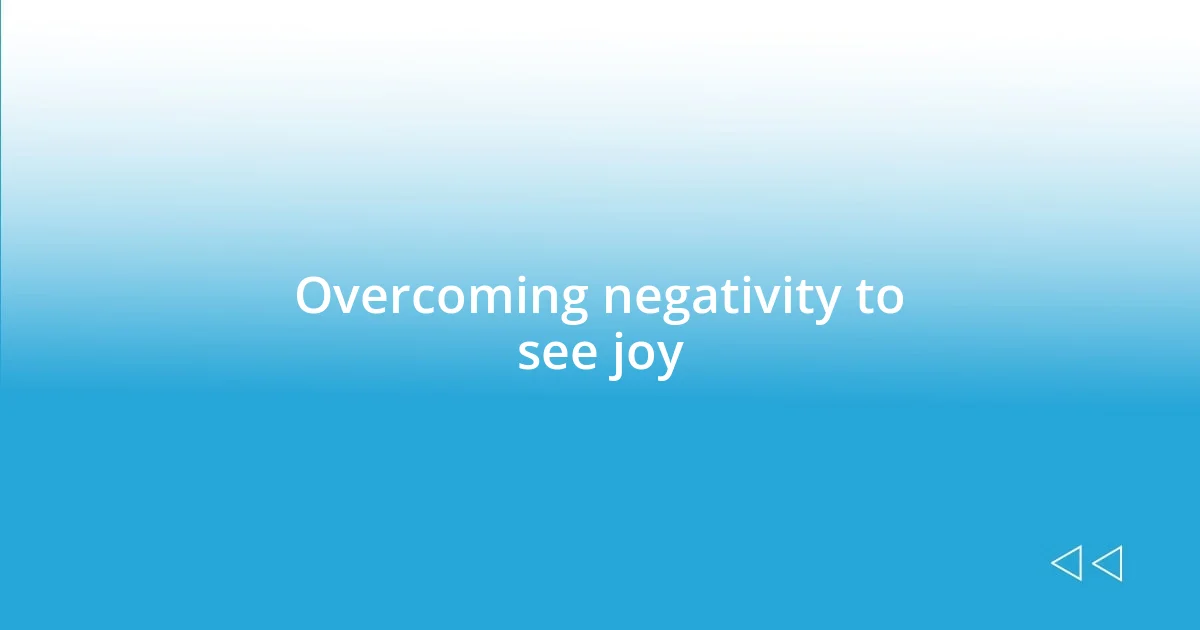 Overcoming negativity to see joy